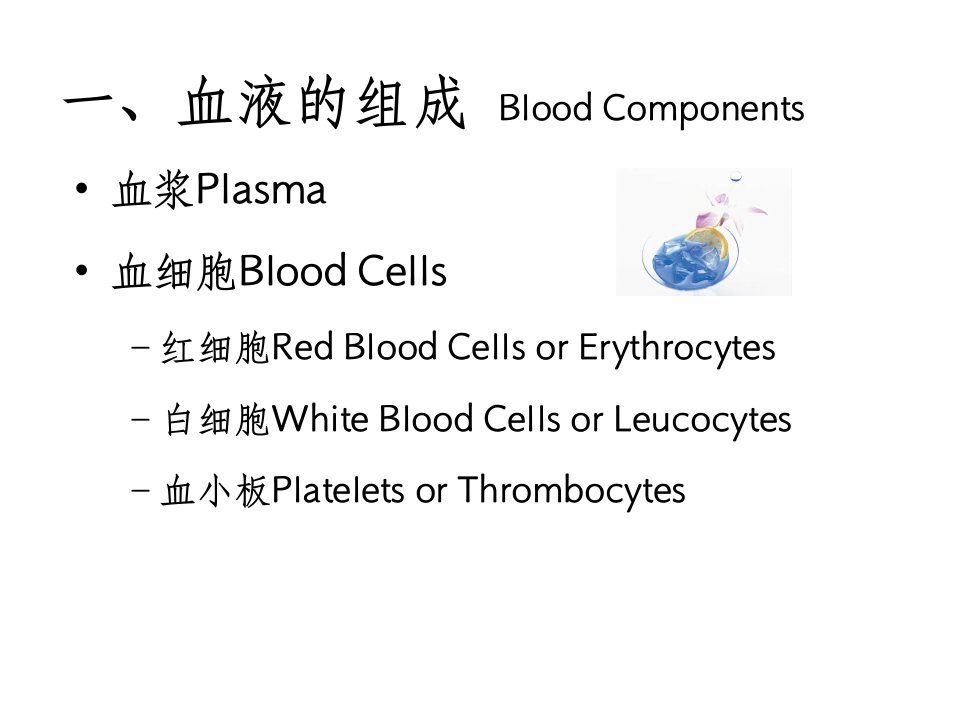 一、血液的组成 Blood Components

• 血浆Plasma

• 血细胞Blood Cells

– 红细胞Red Blood Cells or Erythrocytes

– 白细胞White Blood Cells or Leucocytes

– 血小板Platelets or Thrombocytes